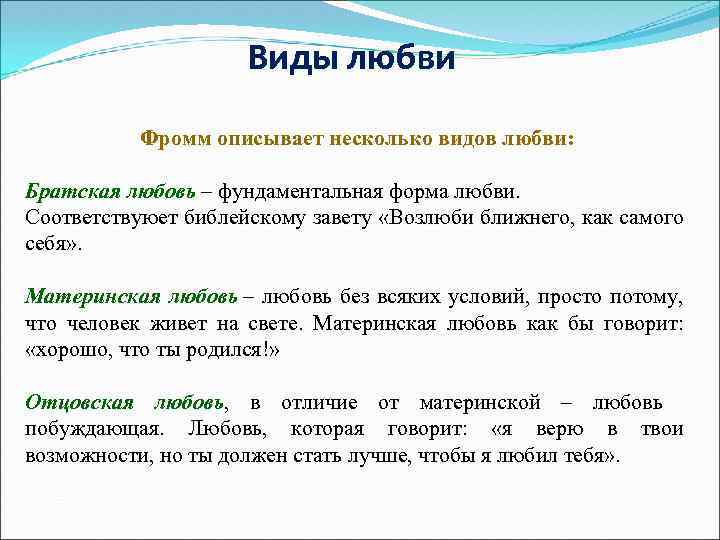 Виды любви

Фромм описывает несколько видов любви:

Братская любовь – фундаментальная форма любви. Соответствуюет библейскому завету «Возлюби ближнего, как самого себя».

Материнская любовь – любовь без всяких условий, просто потому, что человек живет на свете. Материнская любовь как бы говорит: «хорошо, что ты родился!»

Отцовская любовь, в отличие от материнской – любовь побуждающая. Любовь, которая говорит: «я верю в твои возможности, но ты должен стать лучше, чтобы я любил тебя».